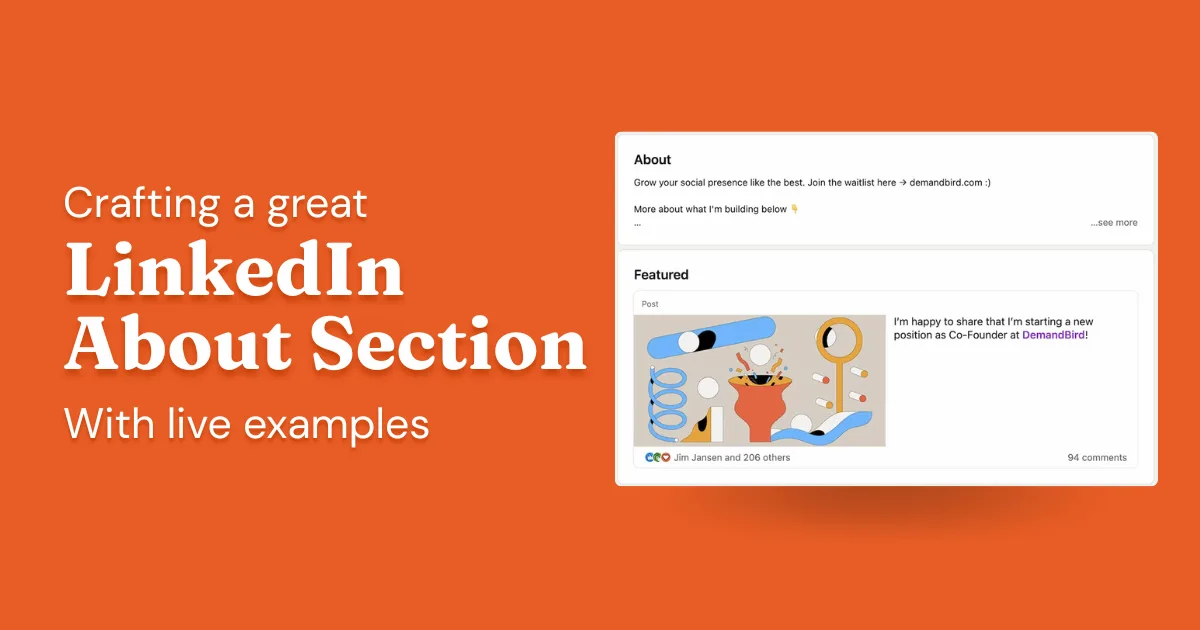 Crafting a great

LinkedIn About Section

With live examples

About

Grow your social presence like the best. Join the waitlist here → demandbird.com :)

More about what I'm building below 👇
...

...see more

Featured

Post

I'm happy to share that I'm starting a new position as Co-Founder at DemandBird!

Jim Jansen and 206 others

94 comments